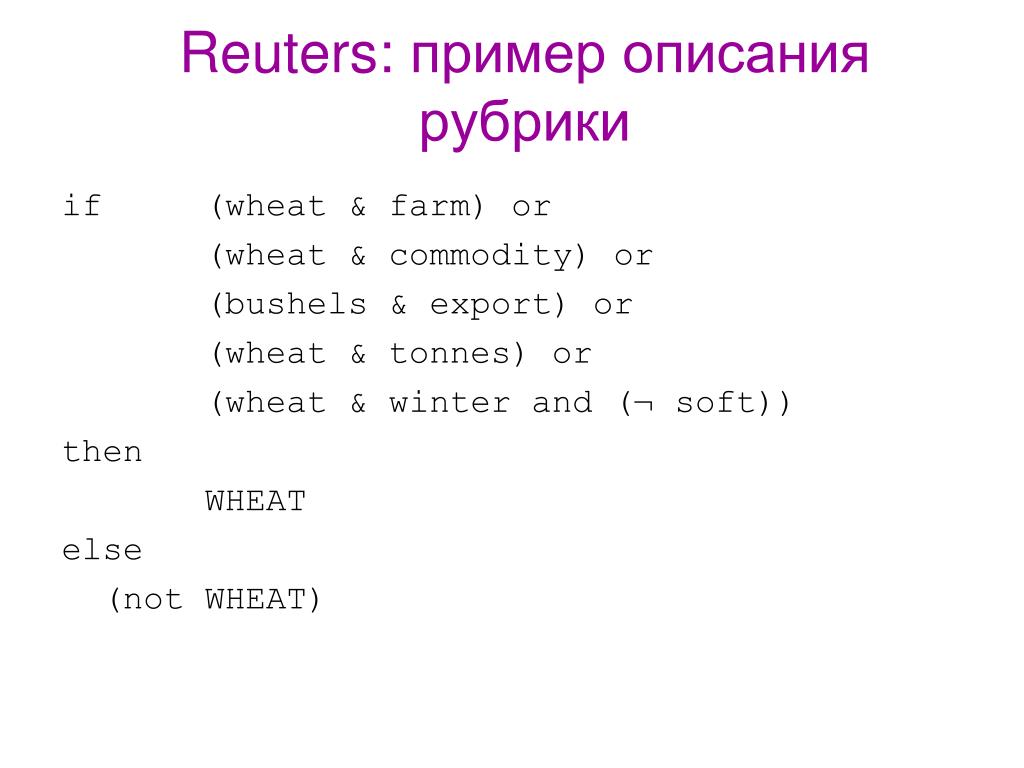 Reuters: пример описания рубрики

if (wheat & farm) or
(wheat & commodity) or
(bushels & export) or
(wheat & tonnes) or
(wheat & winter and (¬ soft))
then
WHEAT
else
(not WHEAT)